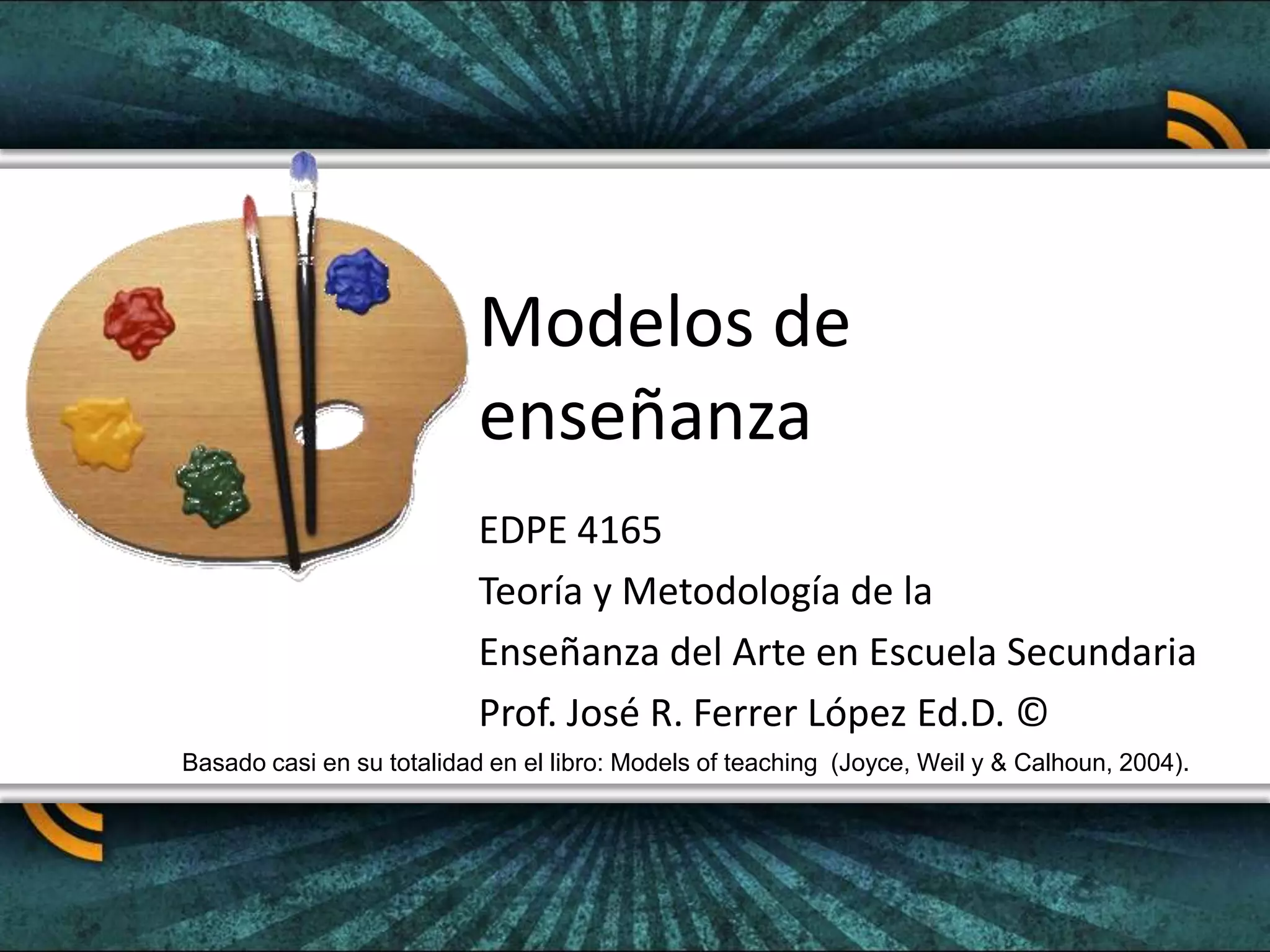 Modelos de enseñanza

EDPE 4165
Teoría y Metodología de la
Enseñanza del Arte en Escuela Secundaria
Prof. José R. Ferrer López Ed.D. ©

Basado casi en su totalidad en el libro: Models of teaching (Joyce, Weil y & Calhoun, 2004).